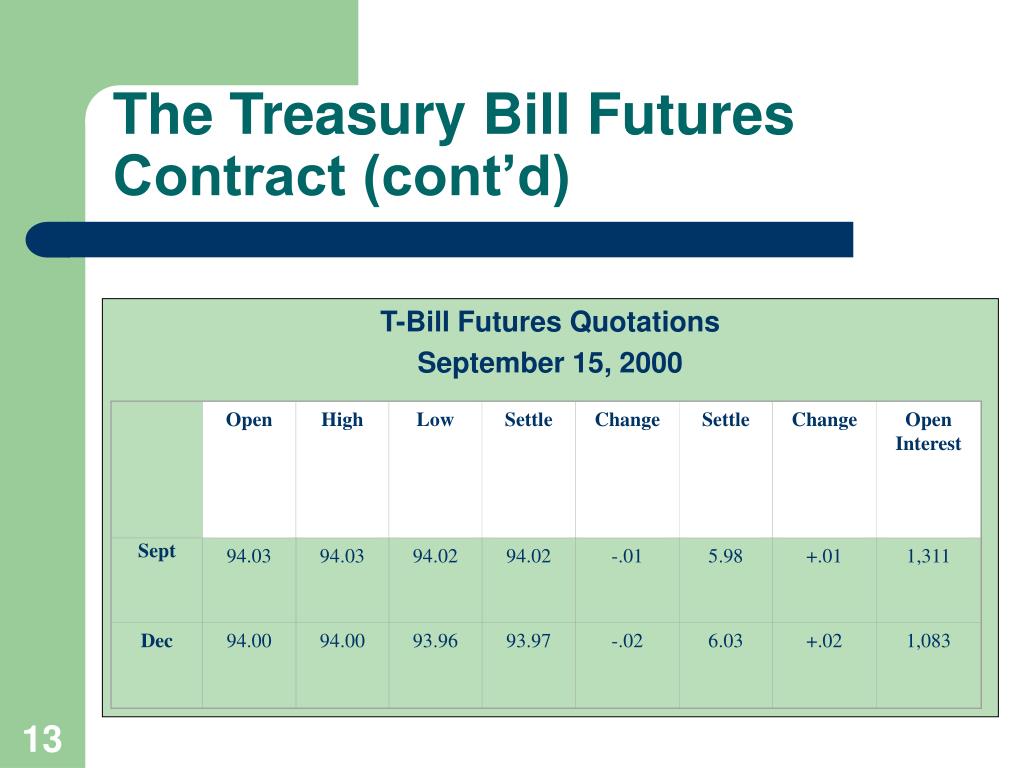 The Treasury Bill Futures Contract (cont’d)

T-Bill Futures Quotations
September 15, 2000

|  | Open | High | Low | Settle | Change | Settle | Change | Open Interest |
|---|---|---|---|---|---|---|---|---|
| Sept | 94.03 | 94.03 | 94.02 | 94.02 | -.01 | 5.98 | +.01 | 1,311 |
| Dec | 94.00 | 94.00 | 93.96 | 93.97 | -.02 | 6.03 | +.02 | 1,083 |

13